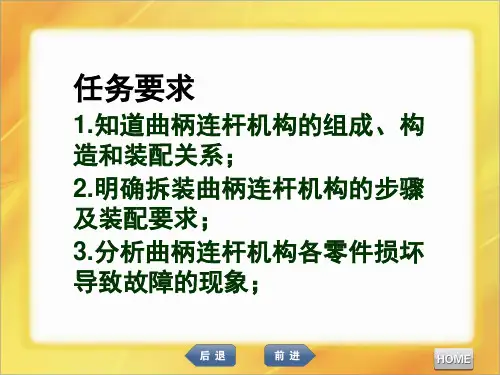 任务要求

1.知道曲柄连杆机构的组成、构造和装配关系；

2.明确拆装曲柄连杆机构的步骤及装配要求；

3.分析曲柄连杆机构各零件损坏导致故障的现象；

后退

前进

HOME